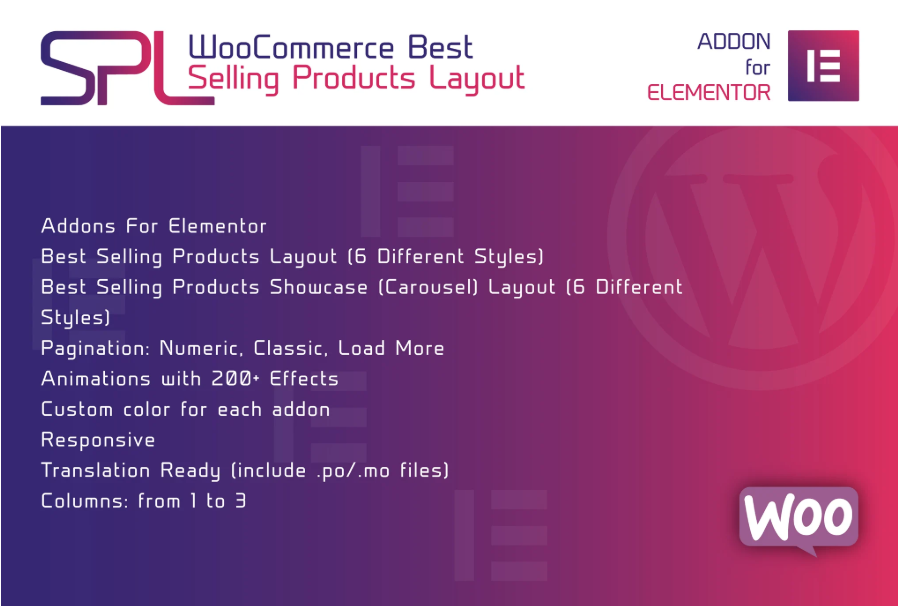 SPL

WooCommerce Best Selling Products Layout

ADDON for ELEMENTOR

Addons For Elementor
Best Selling Products Layout (6 Different Styles)
Best Selling Products Showcase (Carousel) Layout (6 Different Styles)
Pagination: Numeric, Classic, Load More
Animations with 200+ Effects
Custom color for each addon
Responsive
Translation Ready (include .po/.mo files)
Columns: from 1 to 3

WOO